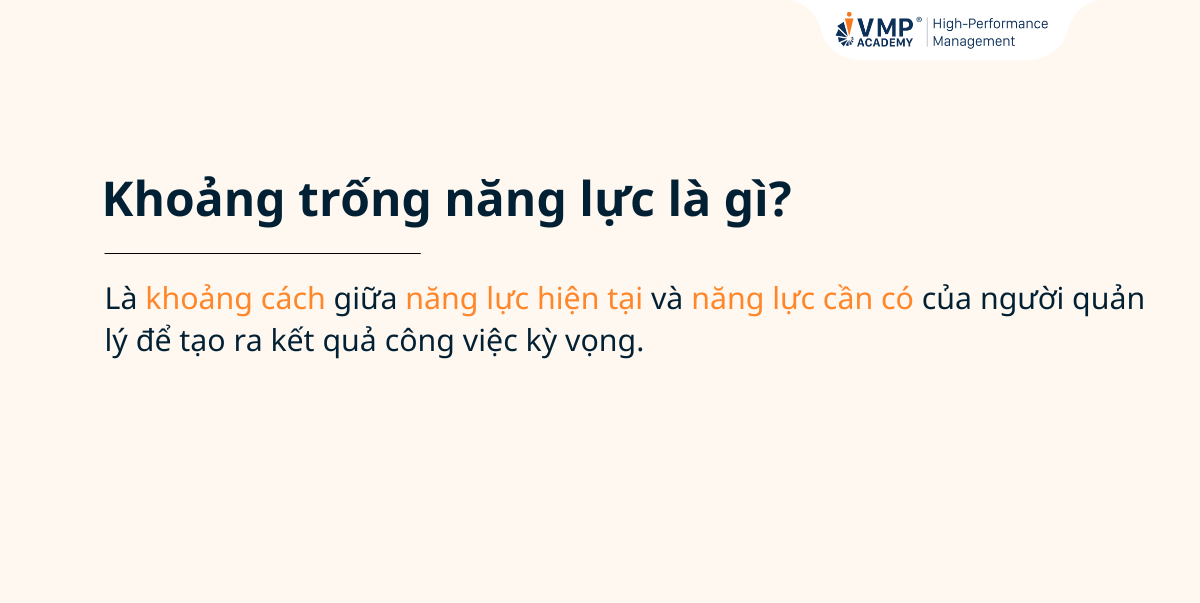 VMP® ACADEMY | High-Performance Management

Khoảng trống năng lực là gì?

Là khoảng cách giữa năng lực hiện tại và năng lực cần có của người quản lý để tạo ra kết quả công việc kỳ vọng.